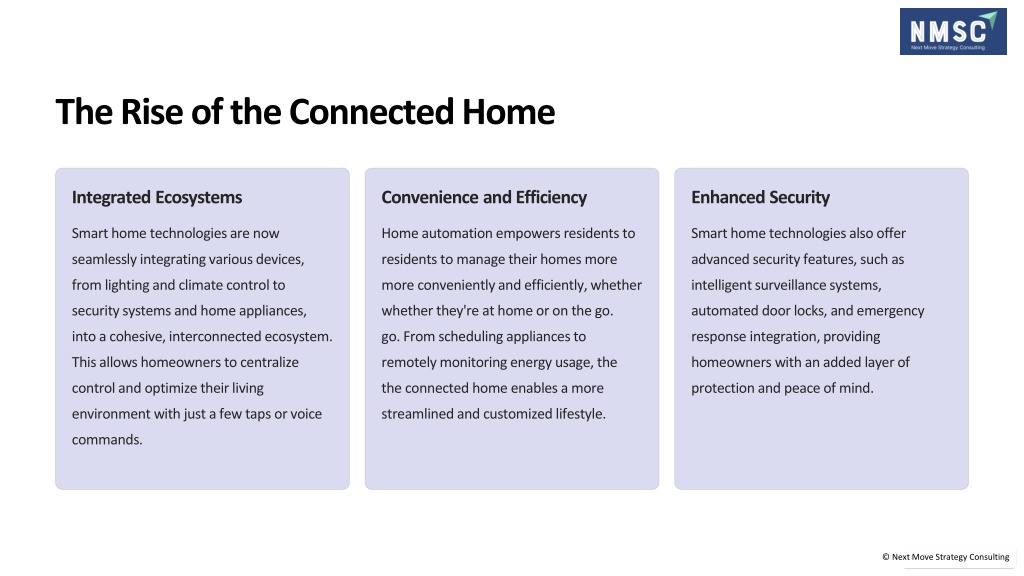 NMSC
Next Move Strategy Consulting

The Rise of the Connected Home

Integrated Ecosystems

Smart home technologies are now seamlessly integrating various devices, from lighting and climate control to security systems and home appliances, into a cohesive, interconnected ecosystem. This allows homeowners to centralize control and optimize their living environment with just a few taps or voice commands.

Convenience and Efficiency

Home automation empowers residents to residents to manage their homes more more conveniently and efficiently, whether whether they're at home or on the go. go. From scheduling appliances to remotely monitoring energy usage, the the connected home enables a more streamlined and customized lifestyle.

Enhanced Security

Smart home technologies also offer advanced security features, such as intelligent surveillance systems, automated door locks, and emergency response integration, providing homeowners with an added layer of protection and peace of mind.

© Next Move Strategy Consulting